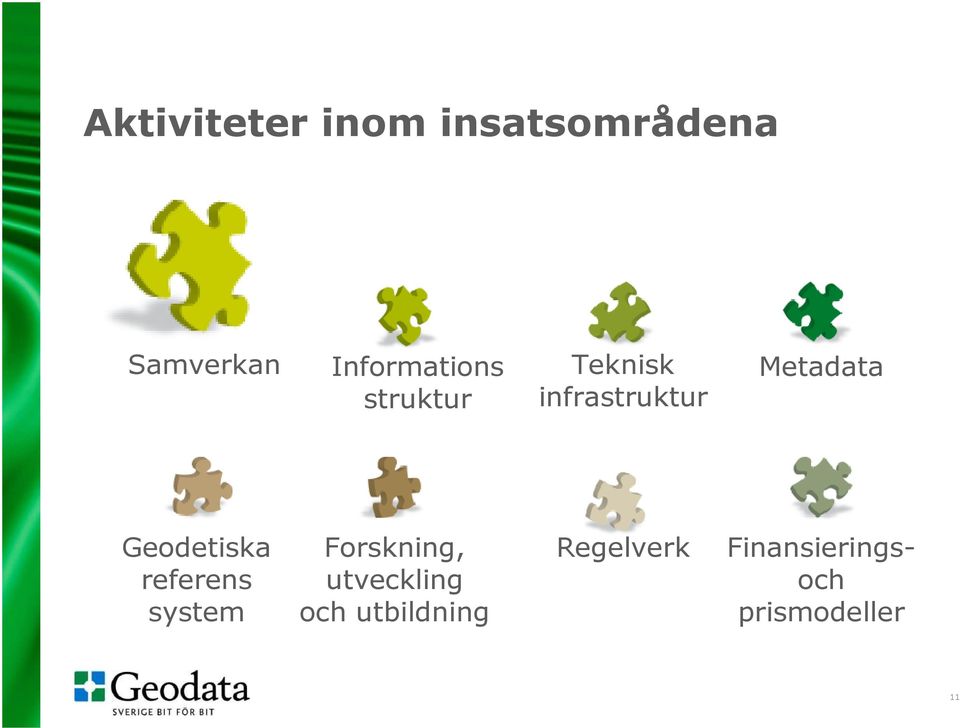 Aktiviteter inom insatsområdena

Samverkan

Informations struktur

Teknisk infrastruktur

Metadata

Geodetiska referens system

Forskning, utveckling och utbildning

Regelverk

Finansierings- och prismodeller

Geodata
SVERIGE BIT FÖR BIT

11